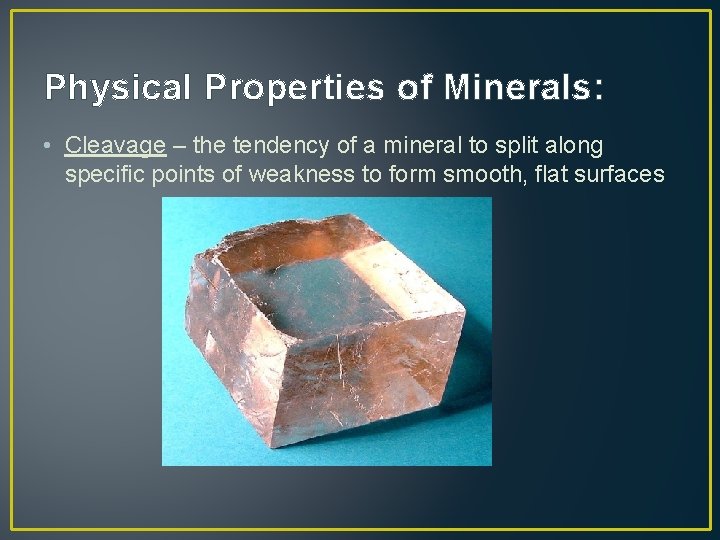 Physical Properties of Minerals:

• Cleavage – the tendency of a mineral to split along specific points of weakness to form smooth, flat surfaces